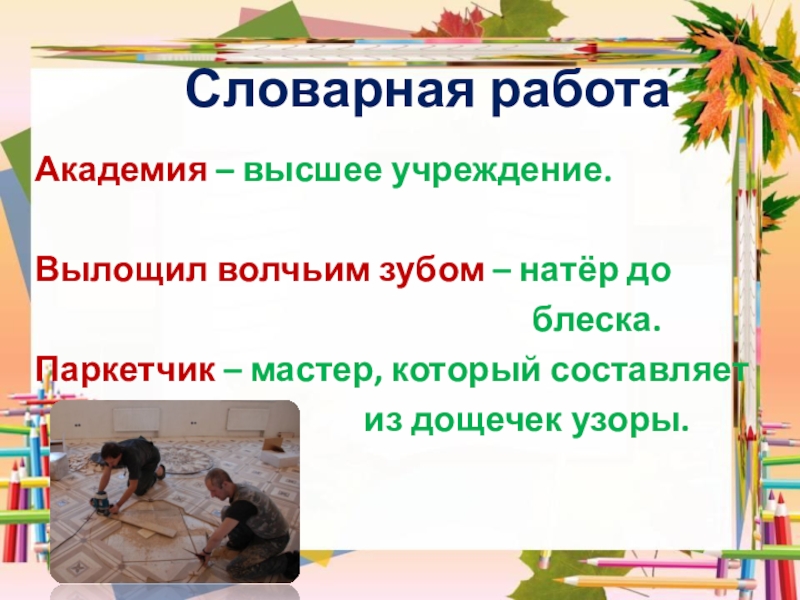 Словарная работа

Академия – высшее учреждение.

Вылощил волчьим зубом – натёр до блеска.

Паркетчик – мастер, который составляет из дощечек узоры.